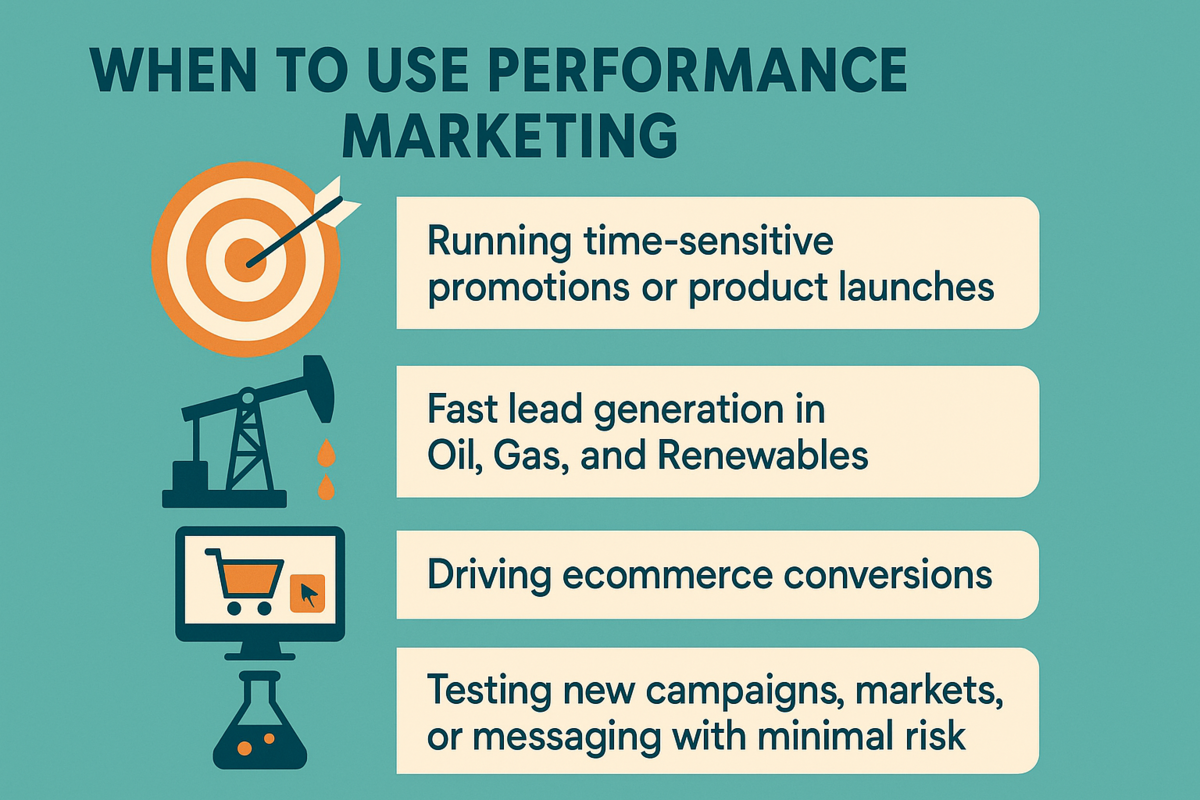 WHEN TO USE PERFORMANCE MARKETING

Running time-sensitive promotions or product launches

Fast lead generation in Oil, Gas, and Renewables

Driving ecommerce conversions

Testing new campaigns, markets, or messaging with minimal risk